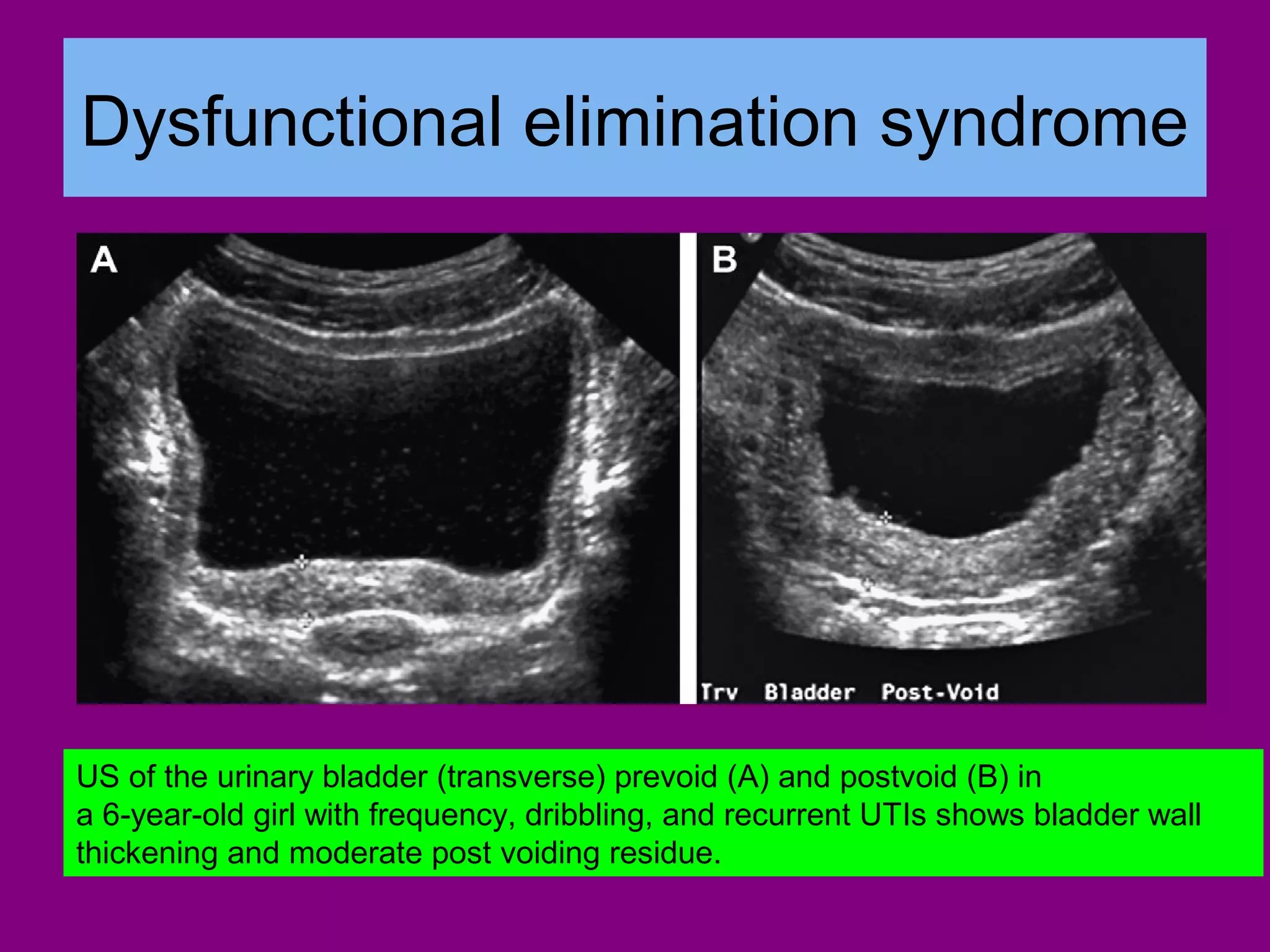 Dysfunctional elimination syndrome

A

B

Trv Bladder Post-Void

US of the urinary bladder (transverse) prevoid (A) and postvoid (B) in a 6-year-old girl with frequency, dribbling, and recurrent UTIs shows bladder wall thickening and moderate post voiding residue.